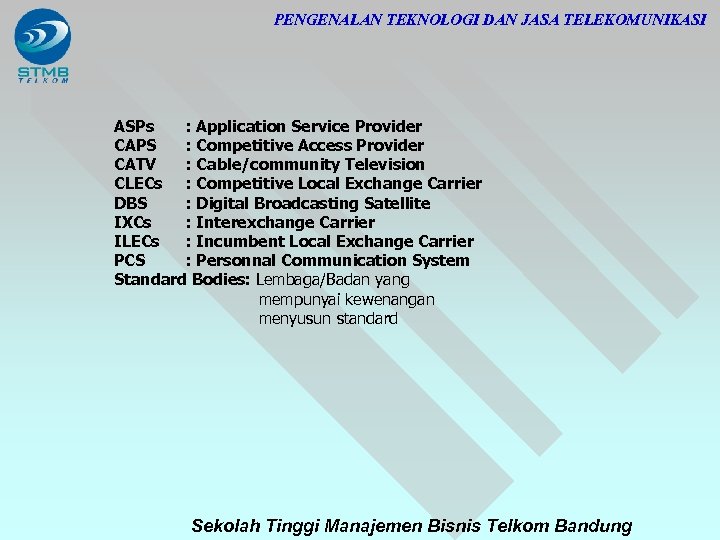 STMB
TELKOM

PENGENALAN TEKNOLOGI DAN JASA TELEKOMUNIKASI

ASPs : Application Service Provider
CAPS : Competitive Access Provider
CATV : Cable/community Television
CLECs : Competitive Local Exchange Carrier
DBS : Digital Broadcasting Satellite
IXCs : Interexchange Carrier
ILECs : Incumbent Local Exchange Carrier
PCS : Personnal Communication System
Standard Bodies: Lembaga/Badan yang mempunyai kewenangan menyusun standard

Sekolah Tinggi Manajemen Bisnis Telkom Bandung